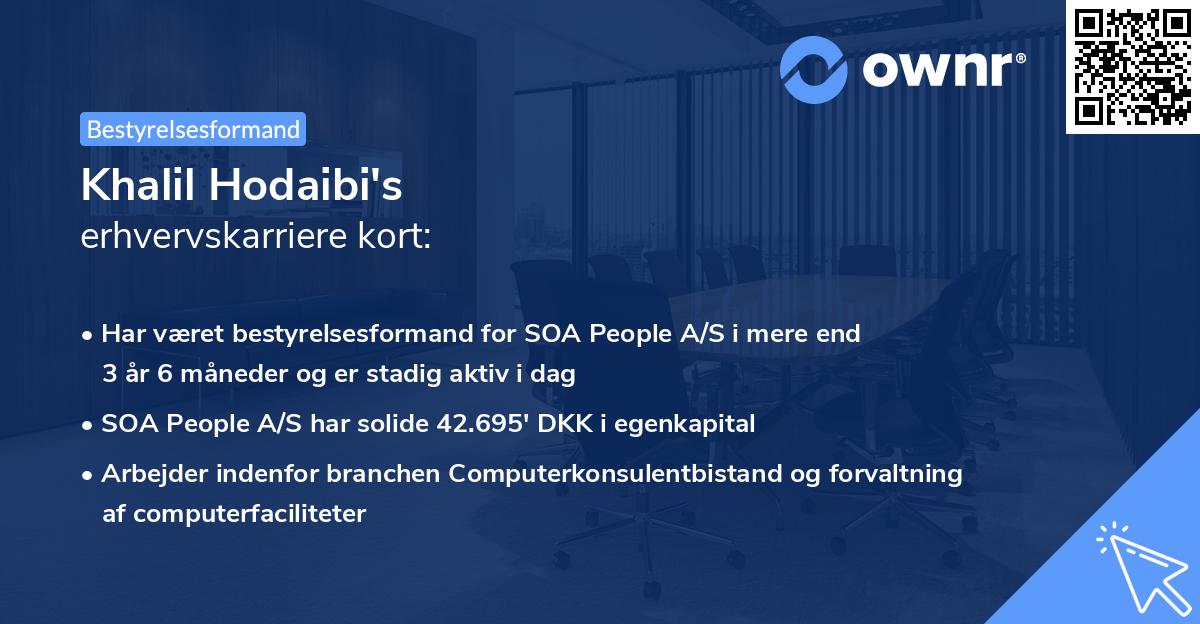 ownr®

Bestyrelsesformand

Khalil Hodaibi's
erhvervskarriere kort:

• Har været bestyrelsesformand for SOA People A/S i mere end 3 år 6 måneder og er stadig aktiv i dag

• SOA People A/S har solide 42.695' DKK i egenkapital

• Arbejder indenfor branchen Computerkonsulentbistand og forvaltning af computerfaciliteter